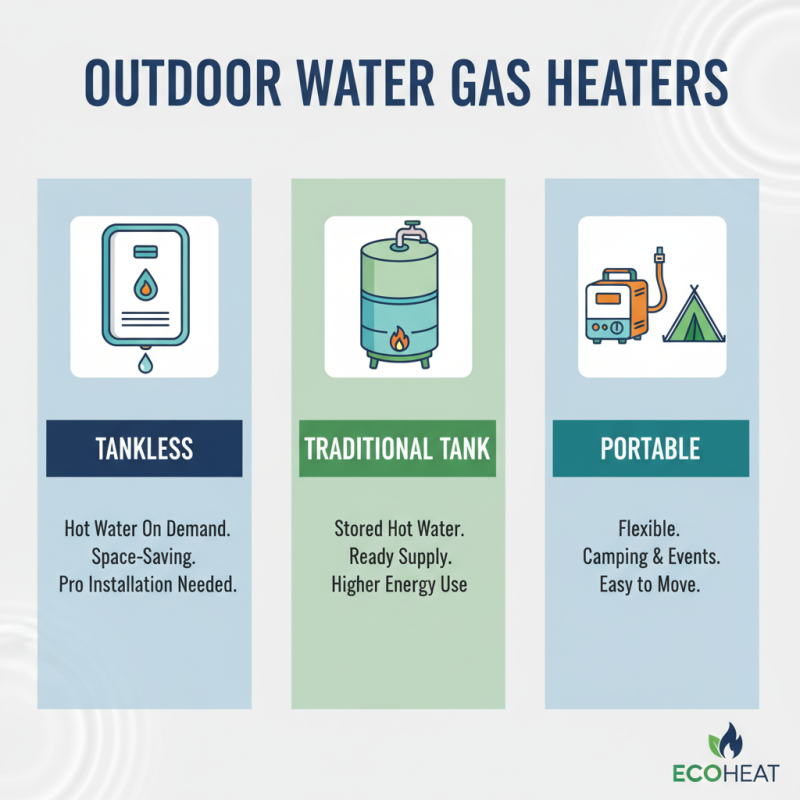 OUTDOOR WATER GAS HEATERS

TANKLESS

Hot Water On Demand.
Space-Saving.
Pro Installation Needed.

TRADITIONAL TANK

Stored Hot Water.
Ready Supply.
Higher Energy Use

PORTABLE

Flexible.
Camping & Events.
Easy to Move.

ECOHEAT